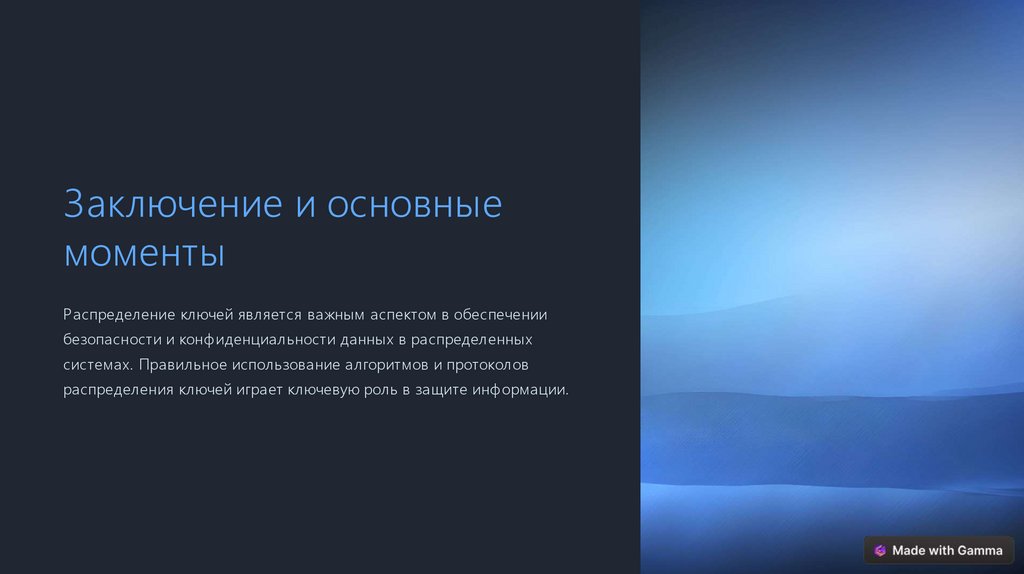 Заключение и основные моменты

Распределение ключей является важным аспектом в обеспечении безопасности и конфиденциальности данных в распределенных системах. Правильное использование алгоритмов и протоколов распределения ключей играет ключевую роль в защите информации.

Made with Gamma